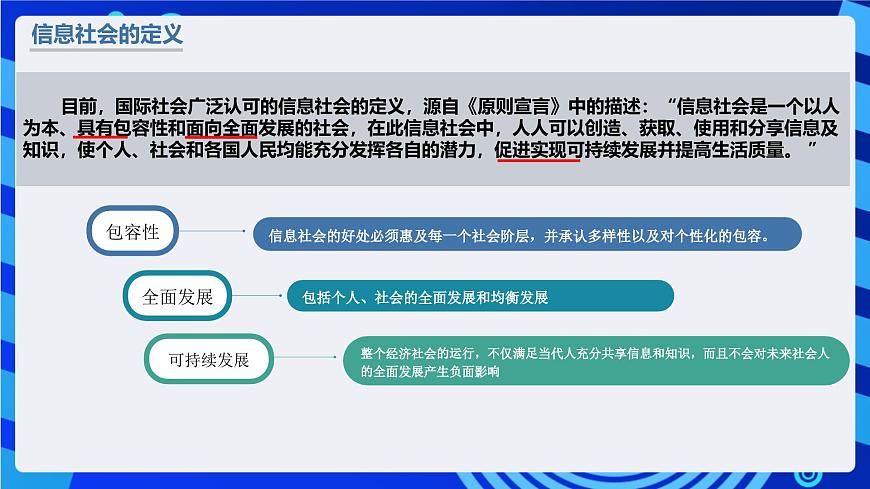 信息社会的定义

目前，国际社会广泛认可的信息社会的定义，源自《原则宣言》中的描述：“信息社会是一个以人为本、具有包容性和面向全面发展的社会，在此信息社会中，人人可以创造、获取、使用和分享信息及知识，使个人、社会和各国人民均能充分发挥各自的潜力，促进实现可持续发展并提高生活质量。”

包容性

信息社会的好处必须惠及每一个社会阶层，并承认多样性以及对个性化的包容。

全面发展

包括个人、社会的全面发展和均衡发展

可持续发展

整个经济社会的运行，不仅满足当代人充分共享信息和知识，而且不会对未来社会人的全面发展产生负面影响